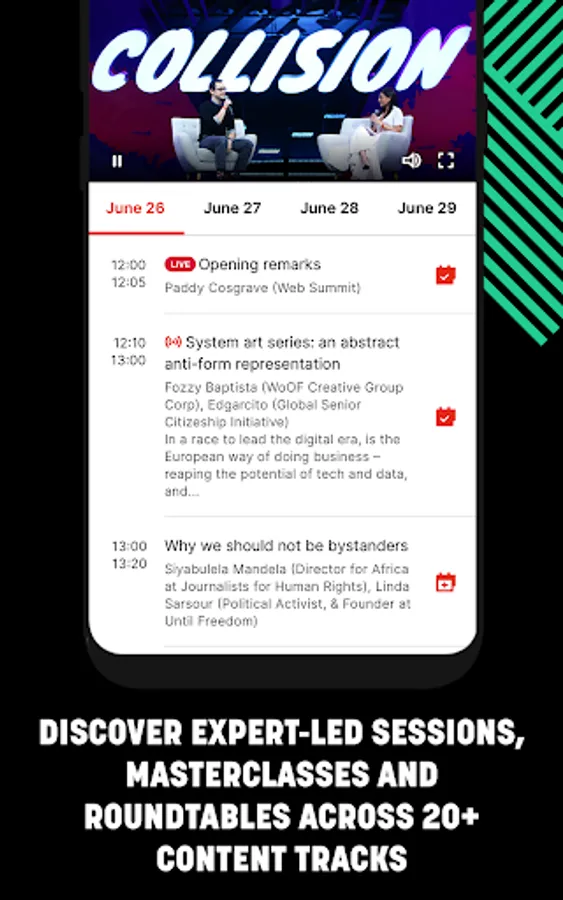 COLLISION

June 26 June 27 June 28 June 29

12:00
12:05
LIVE Opening remarks
Paddy Cosgrave (Web Summit)

12:10
13:00
System art series: an abstract anti-form representation
Fozzy Baptista (WoOF Creative Group Corp), Edgarcito (Global Senior Citizeship Initiative)
In a race to lead the digital era, is the European way of doing business – reaping the potential of tech and data, and...

13:00
13:20
Why we should not be bystanders
Siyabulela Mandela (Director for Africa at Journalists for Human Rights), Linda Sarsour (Political Activist, & Founder at Until Freedom)

DISCOVER EXPERT-LED SESSIONS, MASTERCLASSES AND ROUNDTABLES ACROSS 20+ CONTENT TRACKS